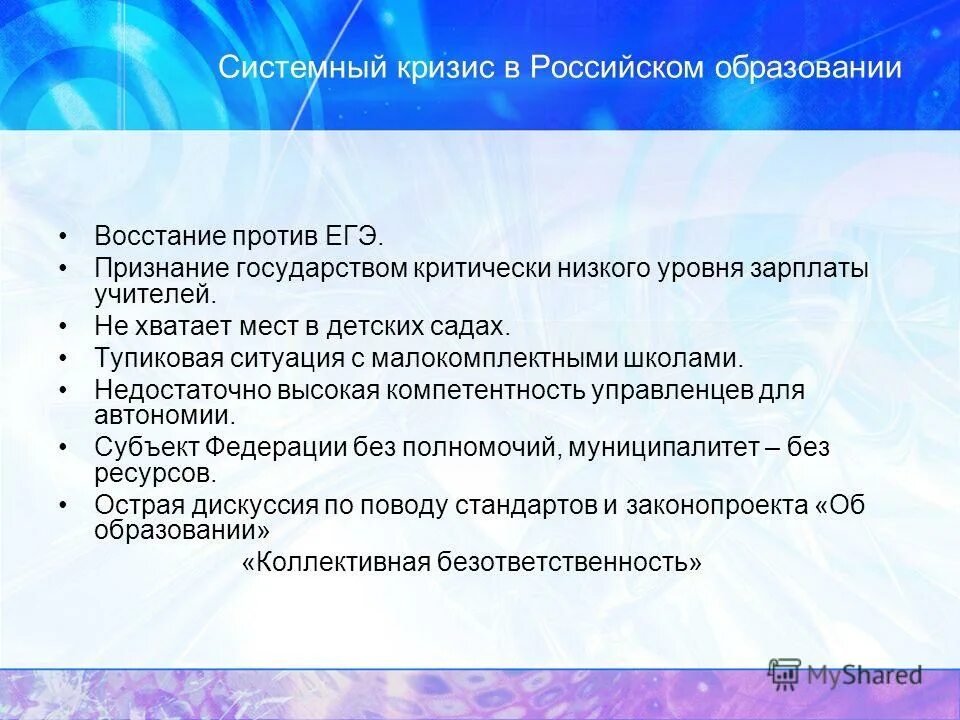 Системный кризис в Российском образовании

• Восстание против ЕГЭ.
• Признание государством критически низкого уровня зарплаты учителей.
• Не хватает мест в детских садах.
• Тупиковая ситуация с малокомплектными школами.
• Недостаточно высокая компетентность управленцев для автономии.
• Субъект Федерации без полномочий, муниципалитет – без ресурсов.
• Острая дискуссия по поводу стандартов и законопроекта «Об образовании»

«Коллективная безответственность»

MyShared